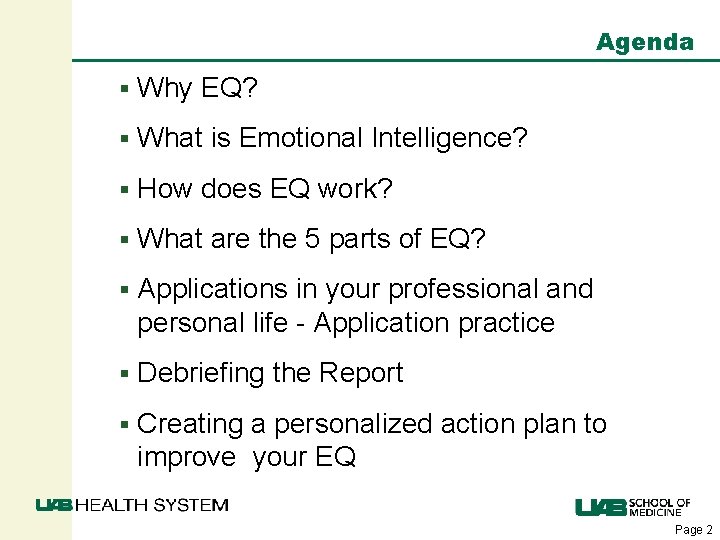 Agenda

▪ Why EQ?

▪ What is Emotional Intelligence?

▪ How does EQ work?

▪ What are the 5 parts of EQ?

▪ Applications in your professional and personal life - Application practice

▪ Debriefing the Report

▪ Creating a personalized action plan to improve your EQ

UAB HEALTH SYSTEM

UAB SCHOOL OF MEDICINE

Page 2